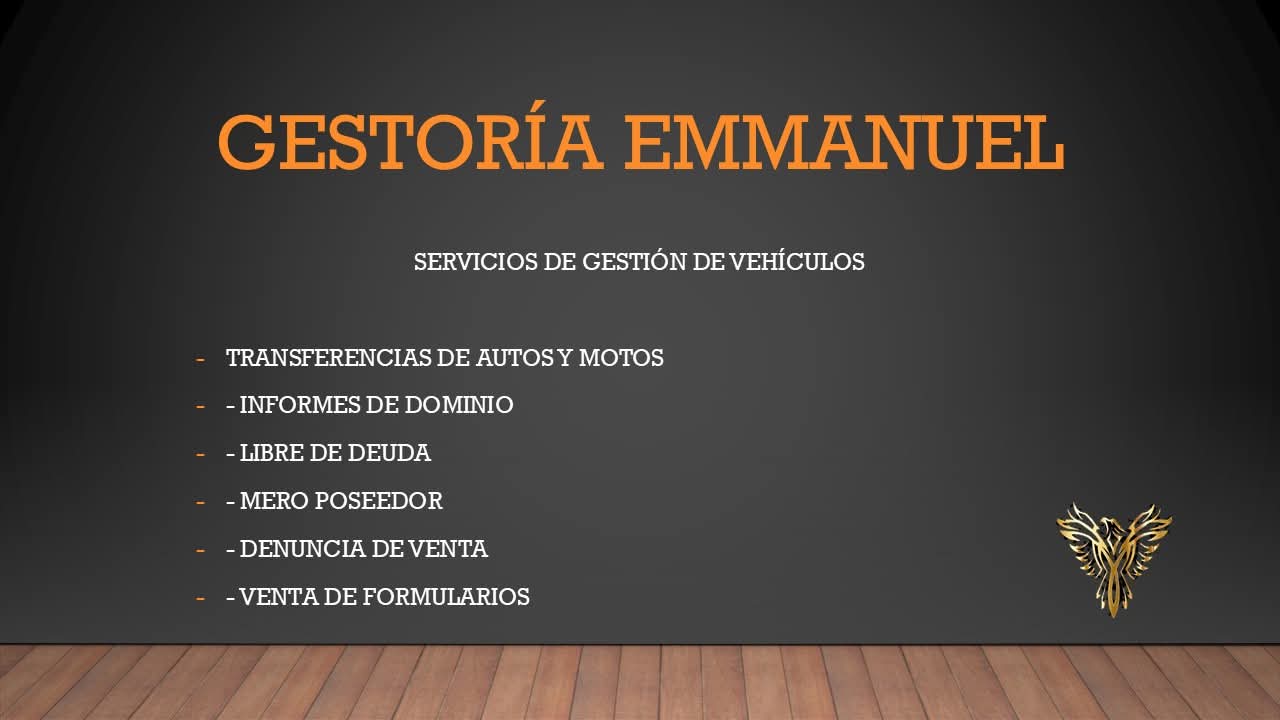 GESTORÍA EMMANUEL

SERVICIOS DE GESTIÓN DE VEHÍCULOS

- TRANSFERENCIAS DE AUTOS Y MOTOS
- - INFORMES DE DOMINIO
- - LIBRE DE DEUDA
- - MERO POSEEDOR
- - DENUNCIA DE VENTA
- - VENTA DE FORMULARIOS